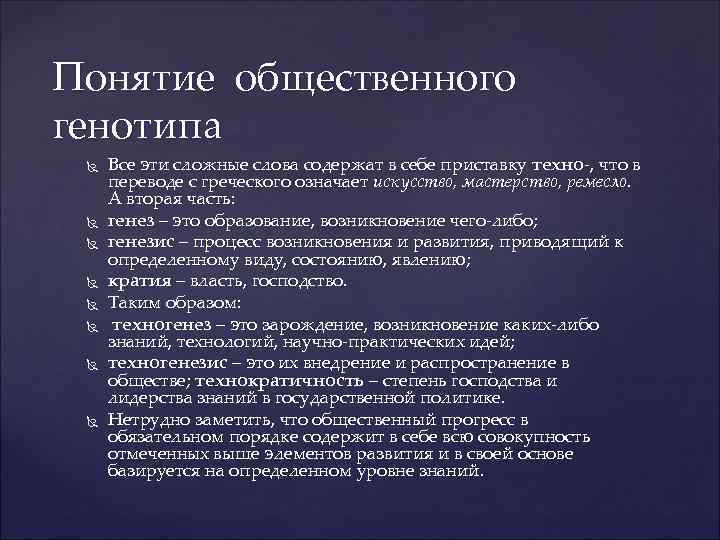 Понятие общественного генотипа

Все эти сложные слова содержат в себе приставку техно-, что в переводе с греческого означает искусство, мастерство, ремесло. А вторая часть:

генез – это образование, возникновение чего-либо;

генезис – процесс возникновения и развития, приводящий к определенному виду, состоянию, явлению;

кратия – власть, господство.

Таким образом:

техногенез – это зарождение, возникновение каких-либо знаний, технологий, научно-практических идей;

техногенезис – это их внедрение и распространение в обществе; технократичность – степень господства и лидерства знаний в государственной политике.

Нетрудно заметить, что общественный прогресс в обязательном порядке содержит в себе всю совокупность отмеченных выше элементов развития и в своей основе базируется на определенном уровне знаний.